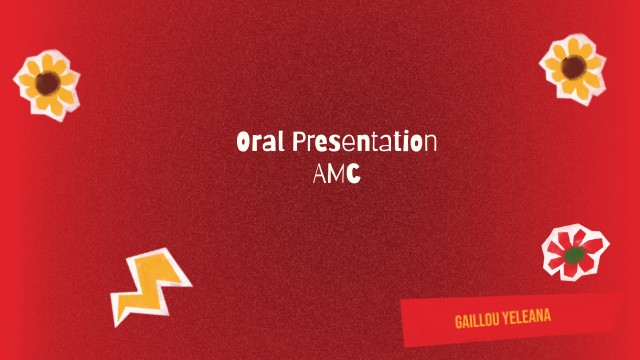 Oral Presentation
AMC

GAILLOU YELEANA